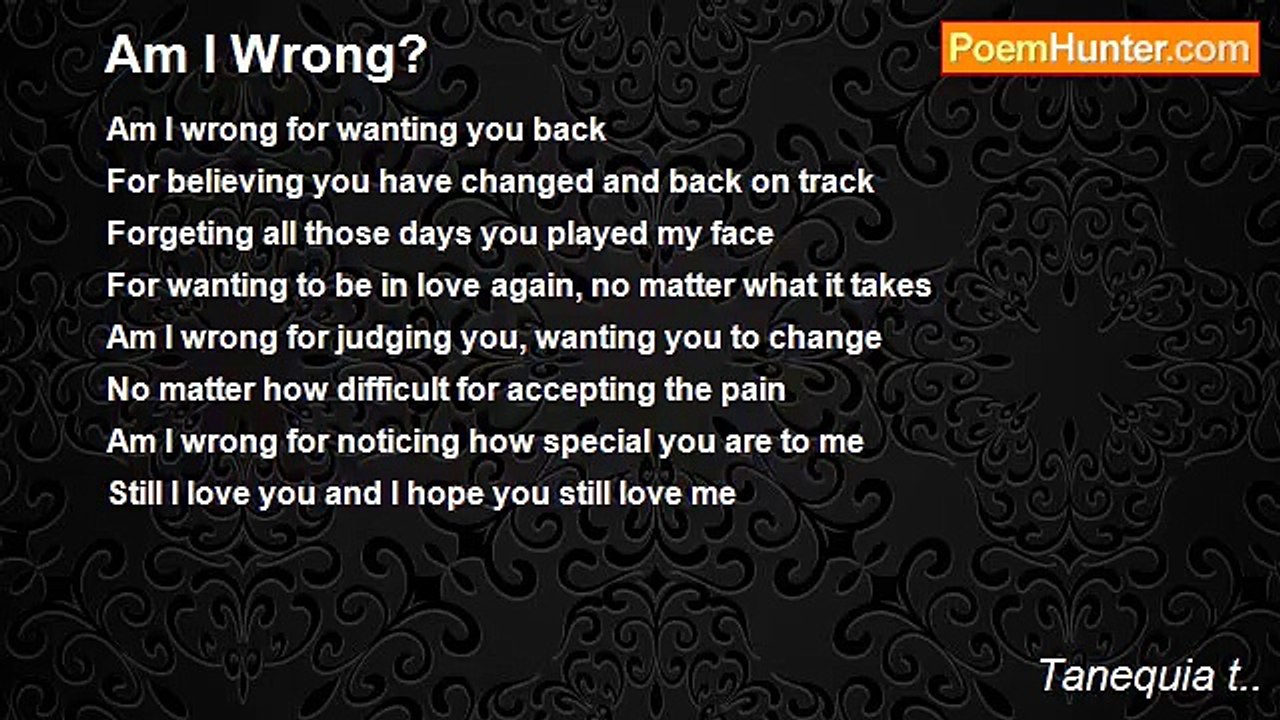 Am I Wrong?

PoemHunter.com

Am I wrong for wanting you back
For believing you have changed and back on track
Forgeting all those days you played my face
For wanting to be in love again, no matter what it takes
Am I wrong for judging you, wanting you to change
No matter how difficult for accepting the pain
Am I wrong for noticing how special you are to me
Still I love you and I hope you still love me

Tanequia t..